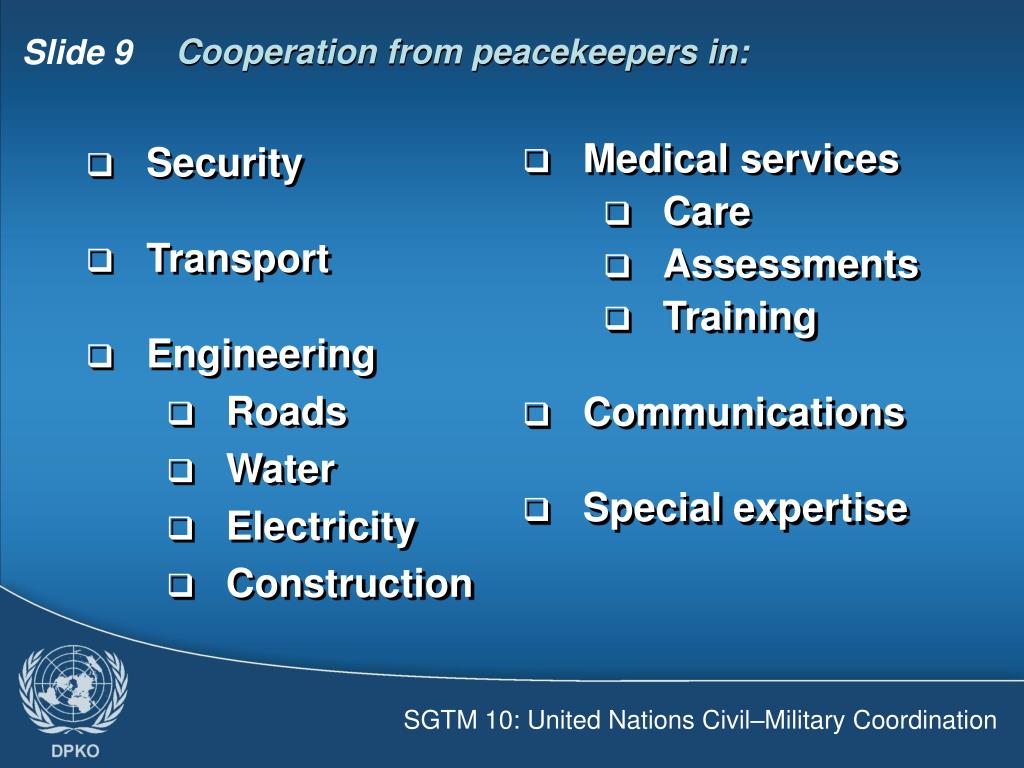 Slide 9 Cooperation from peacekeepers in:

☐ Security

☐ Transport

☐ Engineering
☐ Roads
☐ Water
☐ Electricity
☐ Construction

☐ Medical services
☐ Care
☐ Assessments
☐ Training

☐ Communications

☐ Special expertise

DPKO

SGTM 10: United Nations Civil–Military Coordination